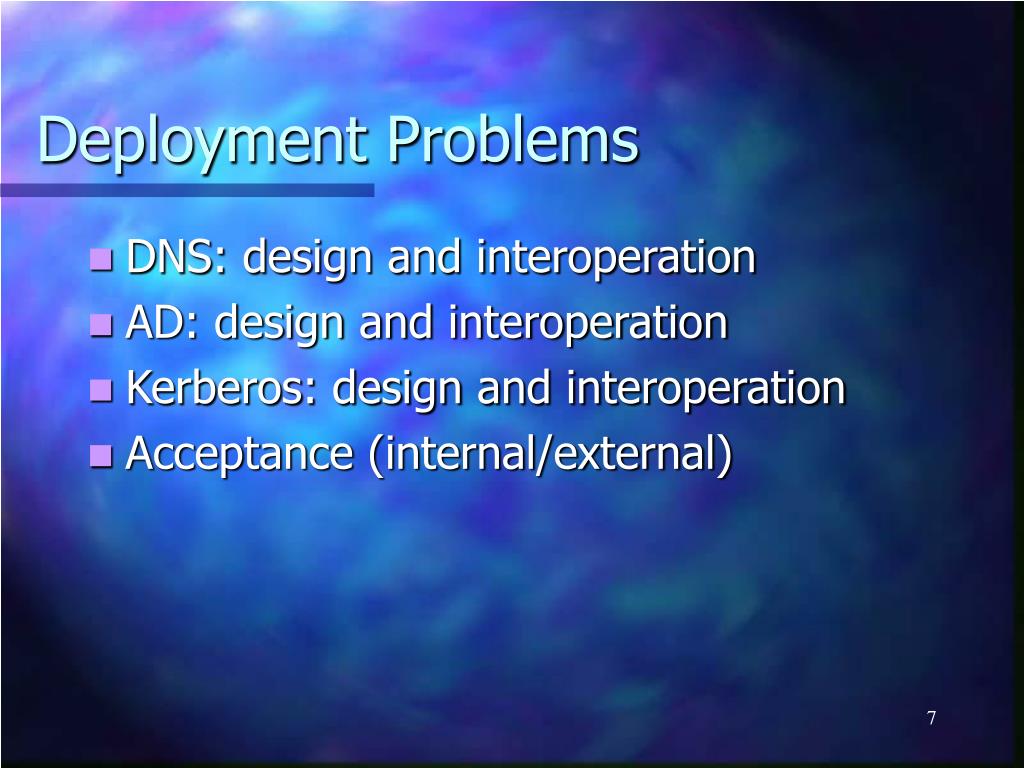 Deployment Problems

- DNS: design and interoperation
- AD: design and interoperation
- Kerberos: design and interoperation
- Acceptance (internal/external)

7